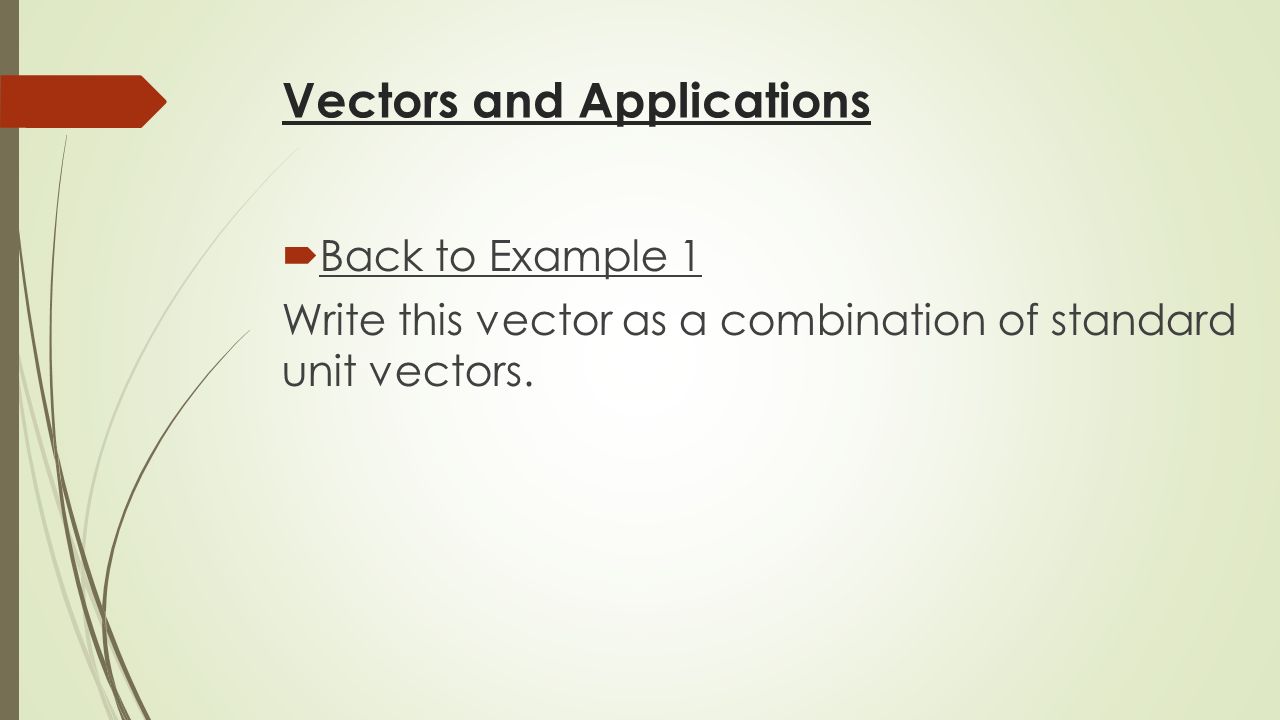 Vectors and Applications

Back to Example 1

Write this vector as a combination of standard unit vectors.